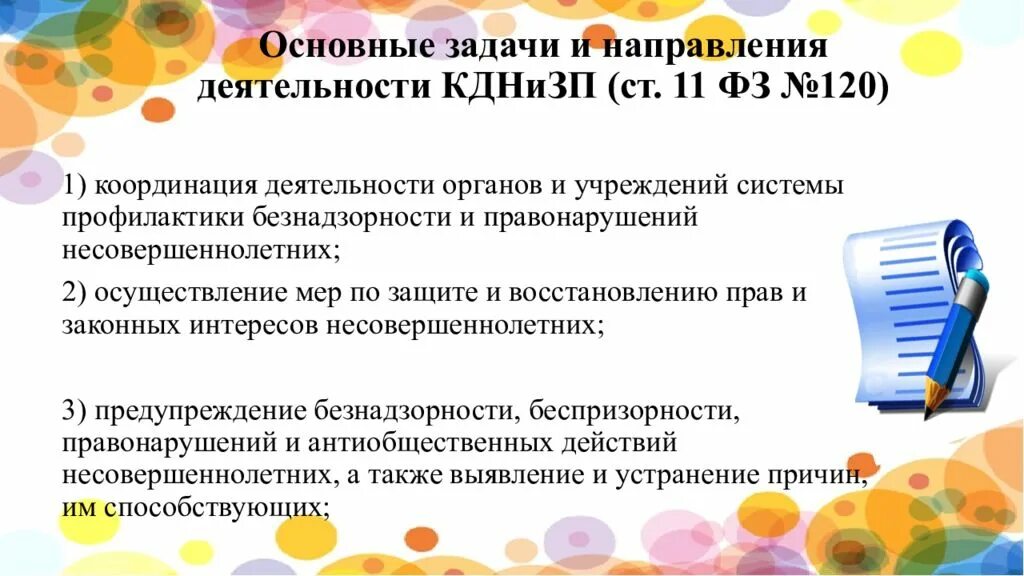 Основные задачи и направления деятельности КДНиЗП (ст. 11 ФЗ №120)

1) координация деятельности органов и учреждений системы профилактики безнадзорности и правонарушений несовершеннолетних;

2) осуществление мер по защите и восстановлению прав и законных интересов несовершеннолетних;

3) предупреждение безнадзорности, беспризорности, правонарушений и антиобщественных действий несовершеннолетних, а также выявление и устранение причин, им способствующих;